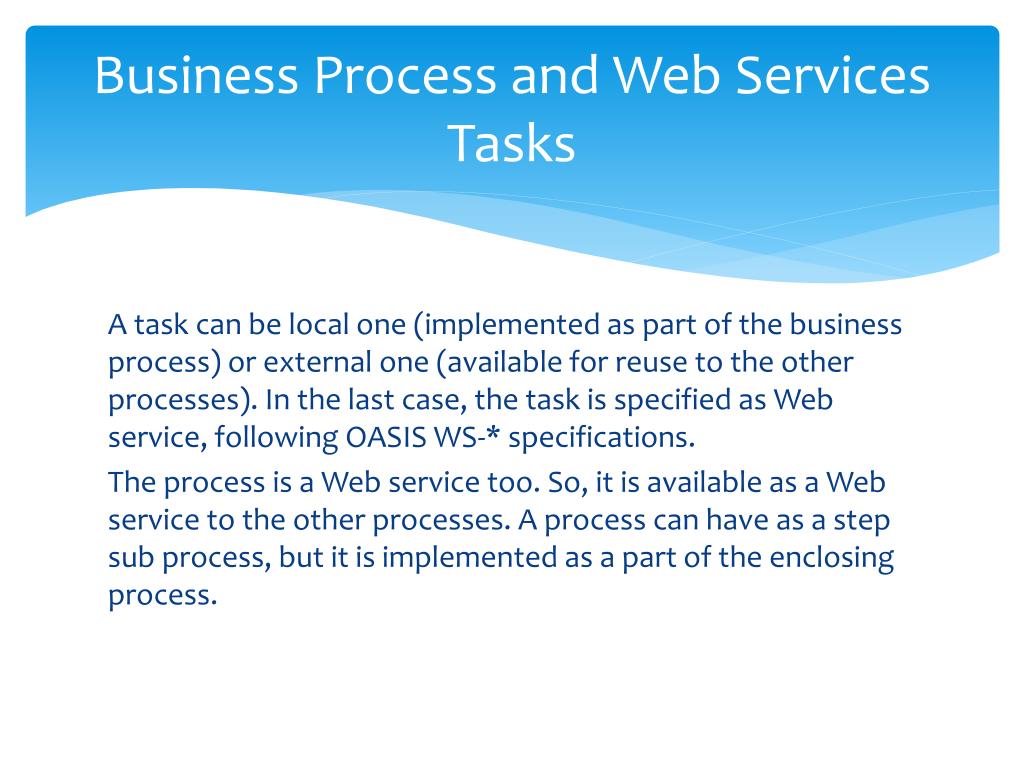 Business Process and Web Services Tasks

A task can be local one (implemented as part of the business process) or external one (available for reuse to the other processes). In the last case, the task is specified as Web service, following OASIS WS-* specifications.

The process is a Web service too. So, it is available as a Web service to the other processes. A process can have as a step sub process, but it is implemented as a part of the enclosing process.